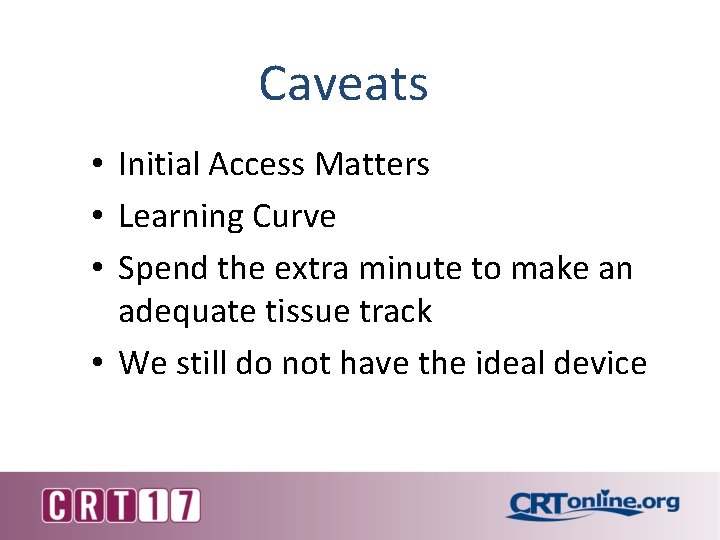 Caveats

• Initial Access Matters
• Learning Curve
• Spend the extra minute to make an adequate tissue track
• We still do not have the ideal device

CRT17

CRTonline.org